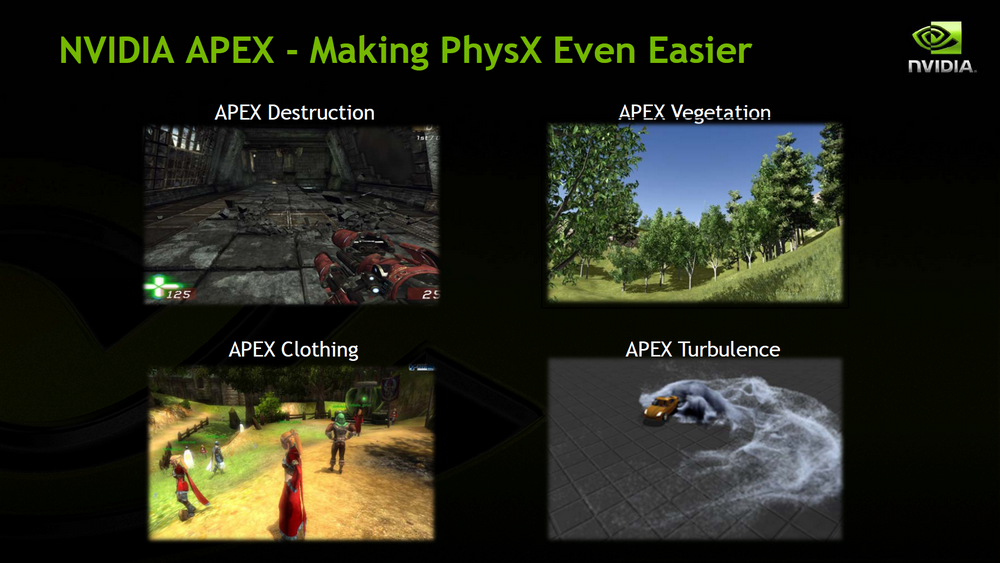 NVIDIA APEX - Making PhysX Even Easier

NVIDIA.

APEX Destruction

125

25

APEX Vegetation

APEX Clothing

APEX Turbulence